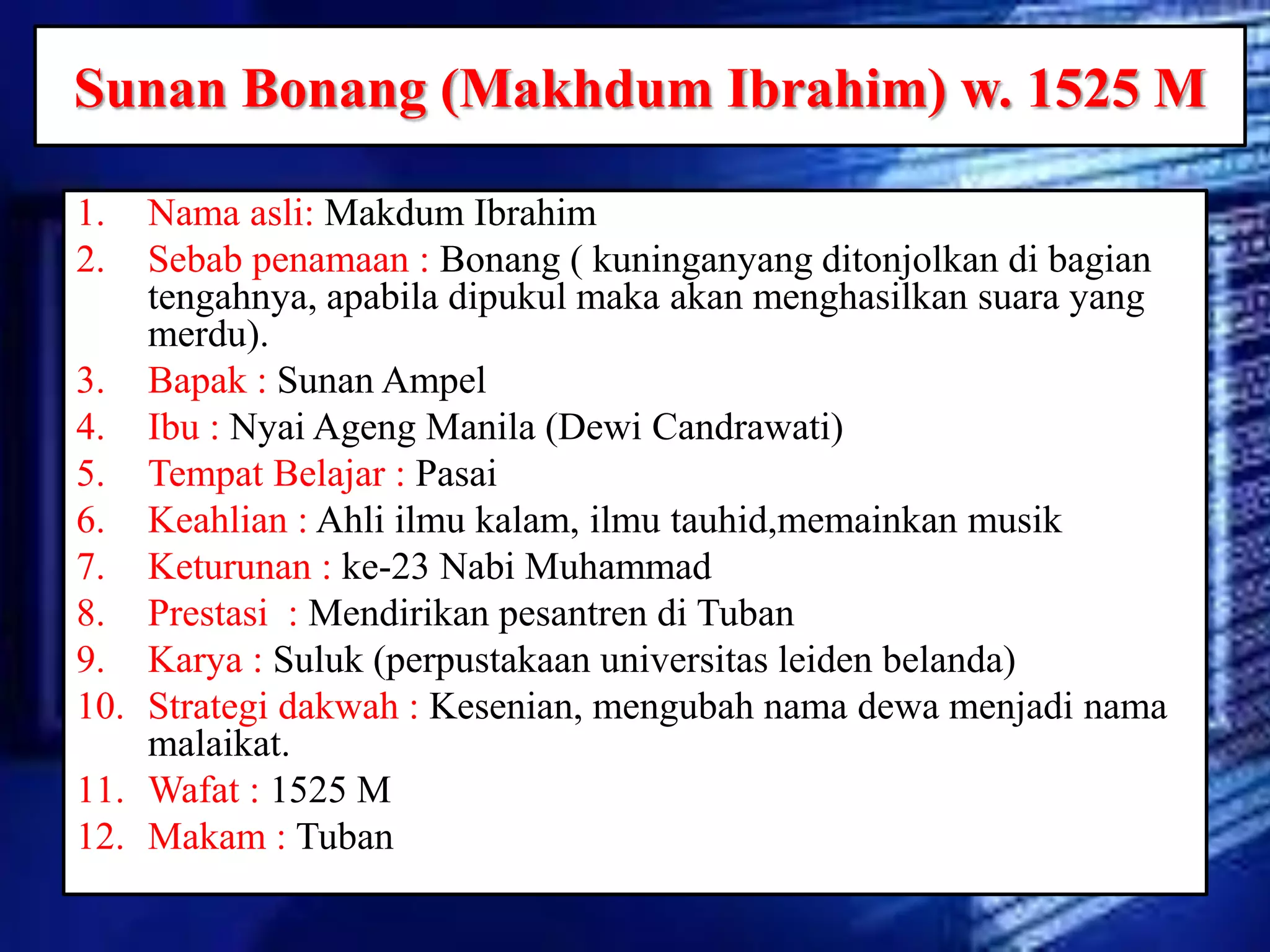 Sunan Bonang (Makhdum Ibrahim) w. 1525 M

1. Nama asli: Makdum Ibrahim
2. Sebab penamaan : Bonang ( kuninganyang ditonjolkan di bagian tengahnya, apabila dipukul maka akan menghasilkan suara yang merdu).
3. Bapak : Sunan Ampel
4. Ibu : Nyai Ageng Manila (Dewi Candrawati)
5. Tempat Belajar : Pasai
6. Keahlian : Ahli ilmu kalam, ilmu tauhid,memainkan musik
7. Keturunan : ke-23 Nabi Muhammad
8. Prestasi : Mendirikan pesantren di Tuban
9. Karya : Suluk (perpustakaan universitas leiden belanda)
10. Strategi dakwah : Kesenian, mengubah nama dewa menjadi nama malaikat.
11. Wafat : 1525 M
12. Makam : Tuban